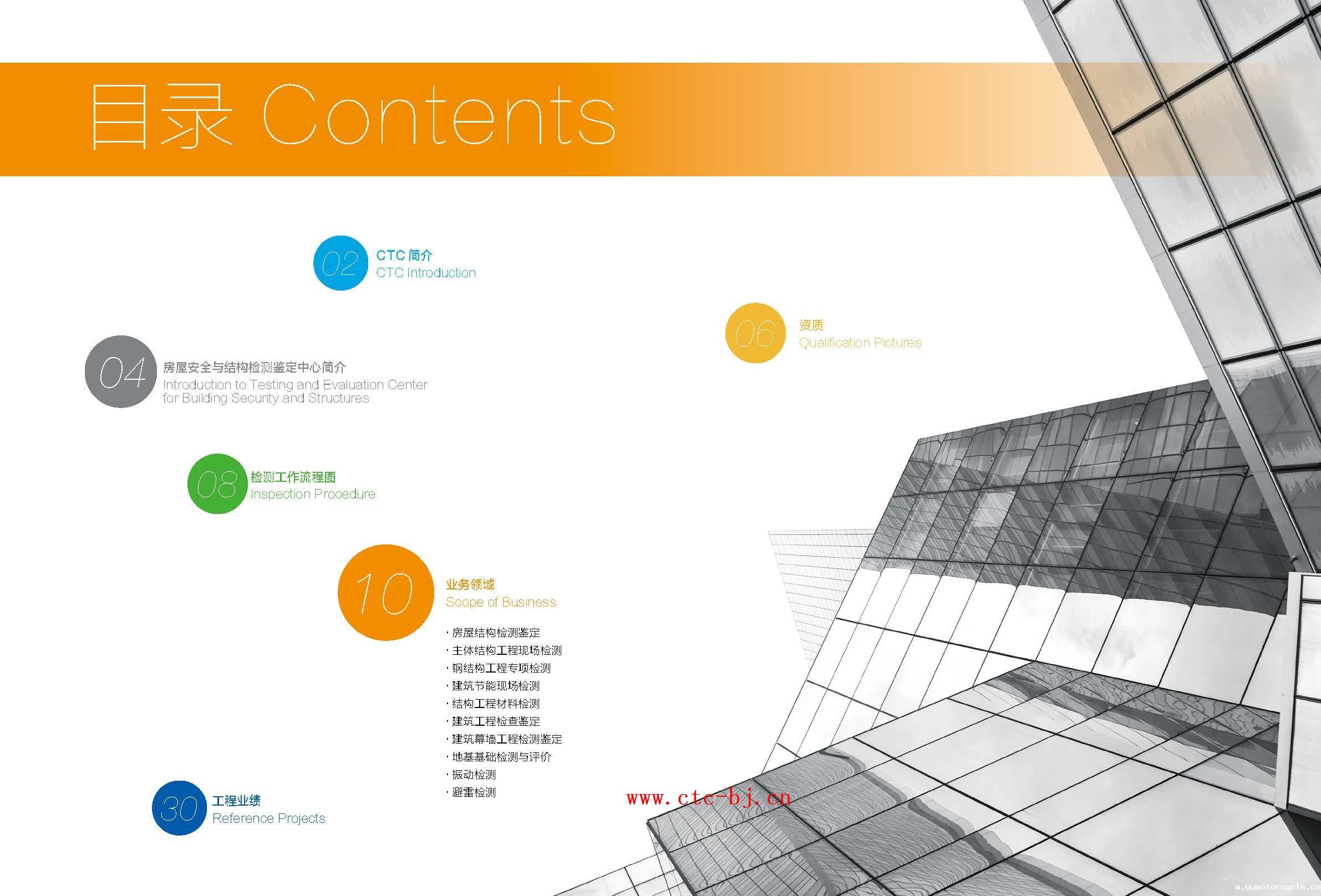 目录 Contents

02 CTC 简介
CTC Introduction

06 资质
Qualification Pictures

04 房屋安全与结构检测鉴定中心简介
Introduction to Testing and Evaluation Center for Building Security and Structures

08 检测工作流程图
Inspection Procedure

10 业务领域
Scope of Business

· 房屋结构检测鉴定
· 主体结构工程现场检测
· 钢结构工程专项检测
· 建筑节能现场检测
· 结构工程材料检测
· 建筑工程检查鉴定
· 建筑幕墙工程检测鉴定
· 地基基础检测与评价
· 振动检测
· 避雷检测

30 工程业绩
Reference Projects

www.ctc-bj.cn

m.yymotorcycle.co